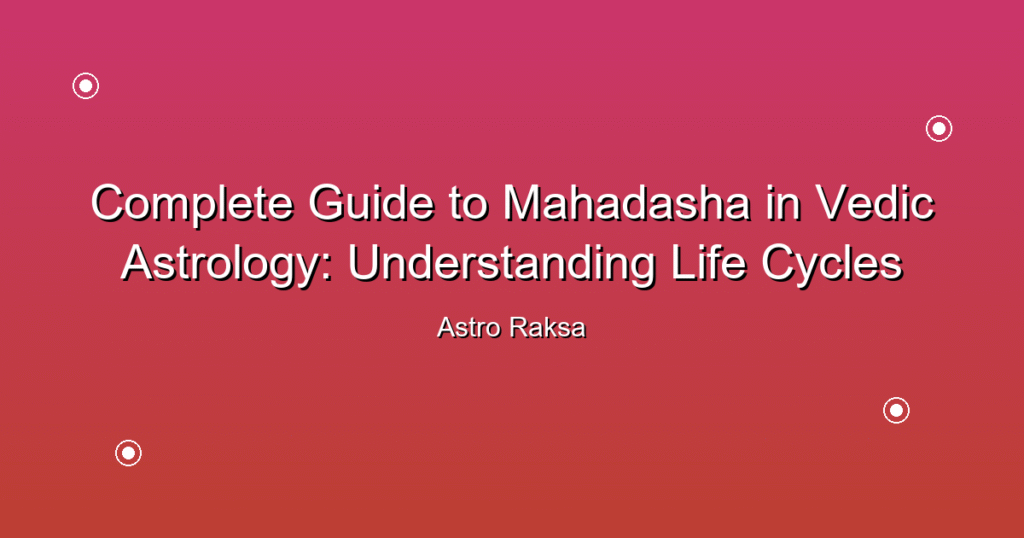 Complete Guide to Mahadasha in Vedic Astrology: Understanding Life Cycles

Astro Raksa